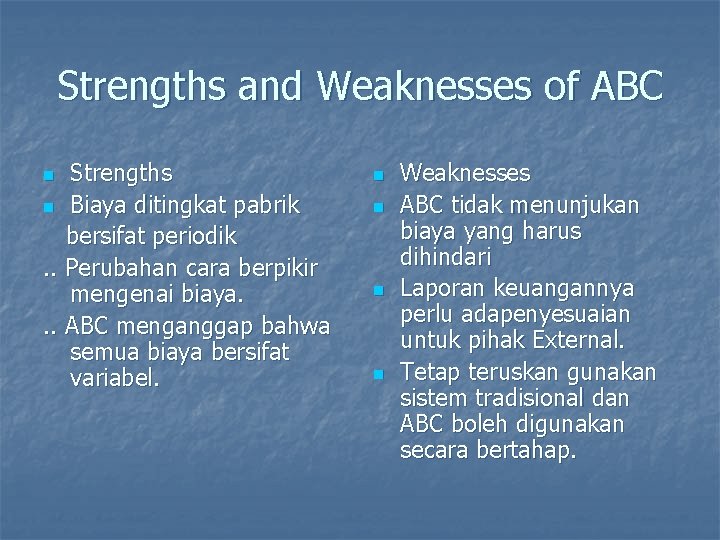 Strengths and Weaknesses of ABC

Strengths

Biaya ditingkat pabrik bersifat periodik

.. Perubahan cara berpikir mengenai biaya.

.. ABC menganggap bahwa semua biaya bersifat variabel.

Weaknesses

ABC tidak menunjukan biaya yang harus dihindari

Laporan keuangannya perlu adapenyesuaian untuk pihak External.

Tetap teruskan gunakan sistem tradisional dan ABC boleh digunakan secara bertahap.